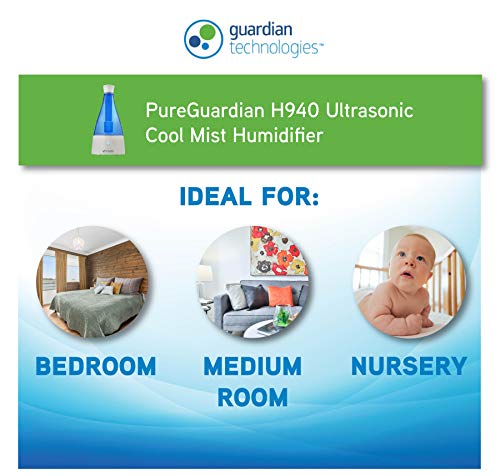 guardian technologies™

PureGuardian H940 Ultrasonic Cool Mist Humidifier

IDEAL FOR:

BEDROOM

MEDIUM ROOM

NURSERY